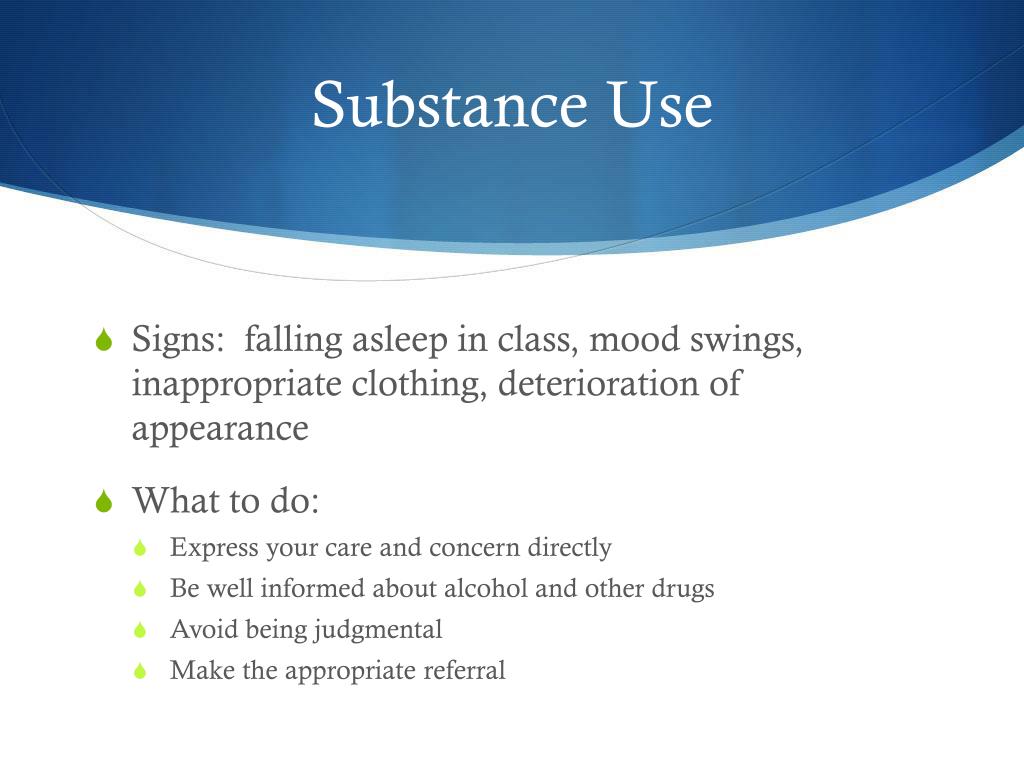 Substance Use

Signs:  falling asleep in class, mood swings, inappropriate clothing, deterioration of appearance

What to do:

Express your care and concern directly

Be well informed about alcohol and other drugs

Avoid being judgmental

Make the appropriate referral